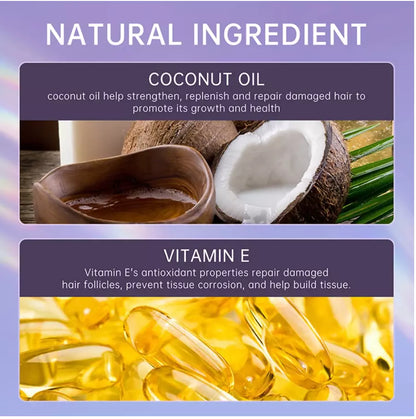 NATURAL INGREDIENT

COCONUT OIL

coconut oil help strengthen, replenish and repair damaged hair to promote its growth and health

VITAMIN E

Vitamin E's antioxidant properties repair damaged hair follicles, prevent tissue corrosion, and help build tissue.